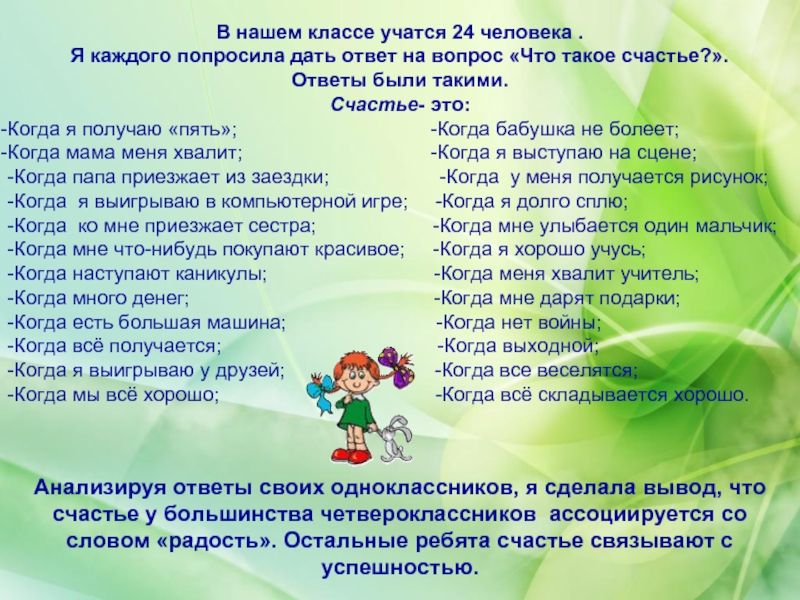 В нашем классе учатся 24 человека .
Я каждого попросила дать ответ на вопрос «Что такое счастье?».
Ответы были такими.
Счастье- это:

-Когда я получаю «пять»;
-Когда мама меня хвалит;
-Когда папа приезжает из заездки;
-Когда я выигрываю в компьютерной игре;
-Когда ко мне приезжает сестра;
-Когда мне что-нибудь покупают красивое;
-Когда наступают каникулы;
-Когда много денег;
-Когда есть большая машина;
-Когда всё получается;
-Когда я выигрываю у друзей;
-Когда мы всё хорошо;

-Когда бабушка не болеет;
-Когда я выступаю на сцене;
-Когда у меня получается рисунок;
-Когда я долго сплю;
-Когда мне улыбается один мальчик;
-Когда я хорошо учусь;
-Когда меня хвалит учитель;
-Когда мне дарят подарки;
-Когда нет войны;
-Когда выходной;
-Когда все веселятся;
-Когда всё складывается хорошо.

Анализируя ответы своих одноклассников, я сделала вывод, что счастье у большинства четвероклассников ассоциируется со словом «радость». Остальные ребята счастье связывают с успешностью.